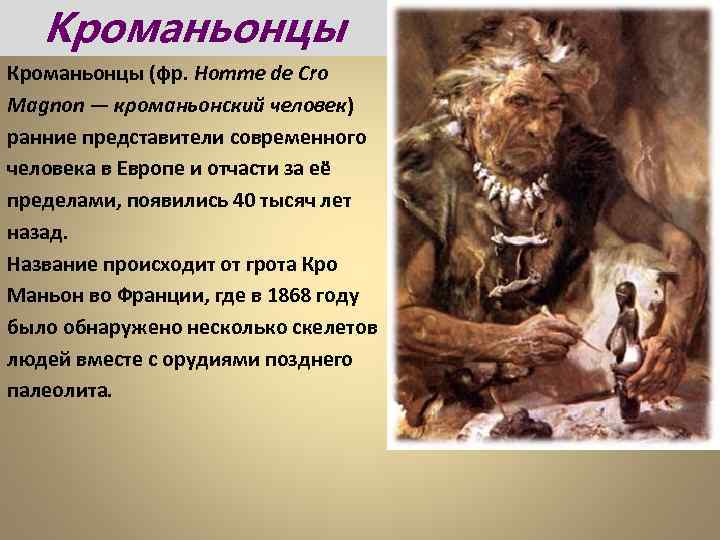 Кроманьонцы

Кроманьонцы (фр. Homme de Cro Magnon — кроманьонский человек) ранние представители современного человека в Европе и отчасти за её пределами, появились 40 тысяч лет назад.
Название происходит от грота Кро Маньон во Франции, где в 1868 году было обнаружено несколько скелетов людей вместе с орудиями позднего палеолита.